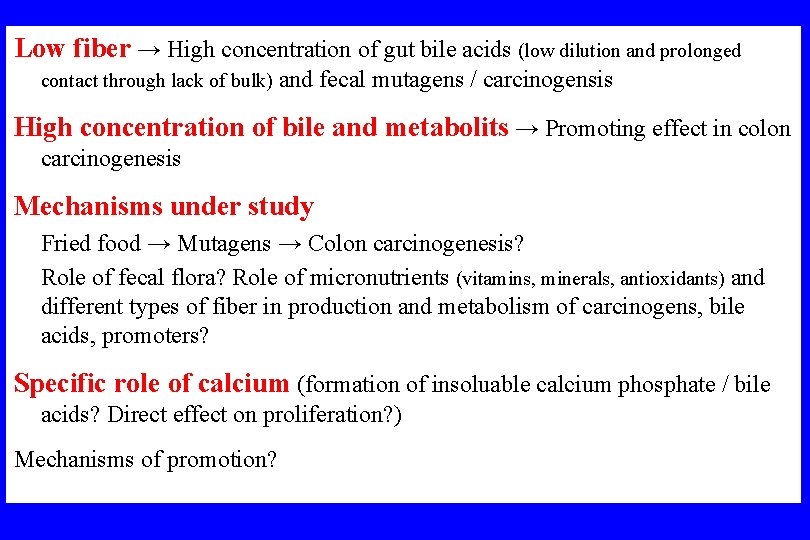 Low fiber → High concentration of gut bile acids (low dilution and prolonged contact through lack of bulk) and fecal mutagens / carcinogensis

High concentration of bile and metabolits → Promoting effect in colon carcinogenesis

Mechanisms under study

Fried food → Mutagens → Colon carcinogenesis?

Role of fecal flora? Role of micronutrients (vitamins, minerals, antioxidants) and different types of fiber in production and metabolism of carcinogens, bile acids, promoters?

Specific role of calcium (formation of insoluable calcium phosphate / bile acids? Direct effect on proliferation?)

Mechanisms of promotion?